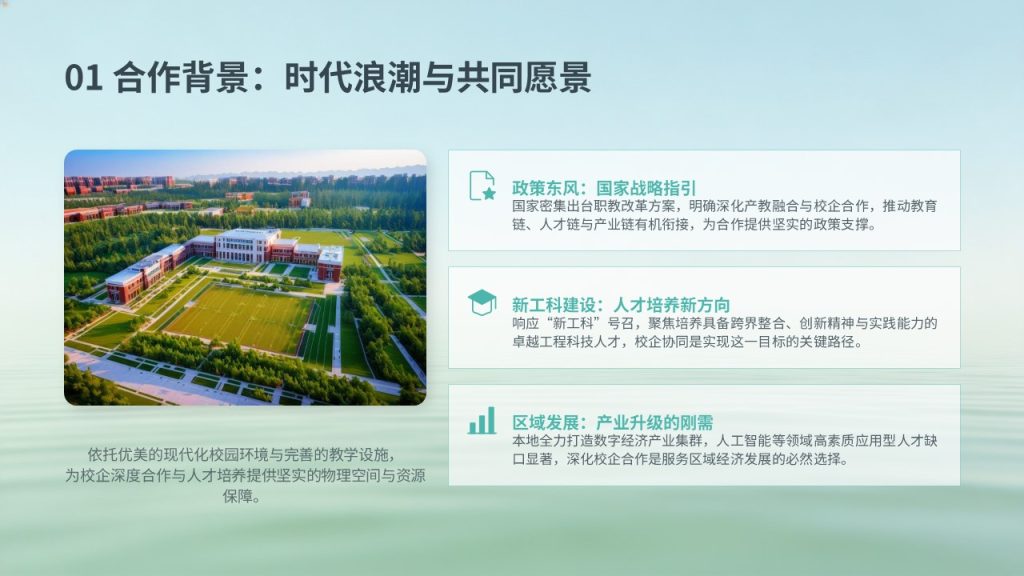 01 合作背景：时代浪潮与共同愿景

依托优美的现代化校园环境与完善的教学设施，为校企深度合作与人才培养提供坚实的物理空间与资源保障。

政策东风：国家战略指引
国家密集出台职教改革方案，明确深化产教融合与校企合作，推动教育链、人才链与产业链有机衔接，为合作提供坚实的政策支撑。

新工科建设：人才培养新方向
响应“新工科”号召，聚焦培养具备跨界整合、创新精神与实践能力的卓越工程科技人才，校企协同是实现这一目标的关键路径。

区域发展：产业升级的刚需
本地全力打造数字经济产业集群，人工智能等领域高素质应用型人才缺口显著，深化校企合作是服务区域经济发展的必然选择。